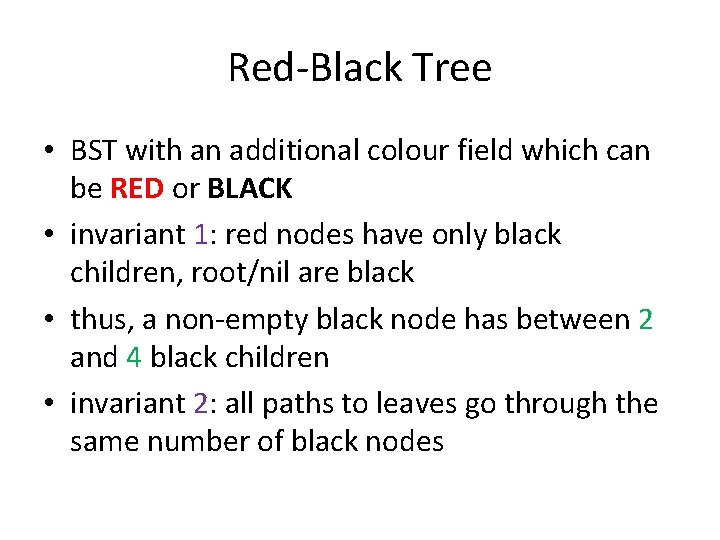 Red-Black Tree

• BST with an additional colour field which can be RED or BLACK
• invariant 1: red nodes have only black children, root/nil are black
• thus, a non-empty black node has between 2 and 4 black children
• invariant 2: all paths to leaves go through the same number of black nodes